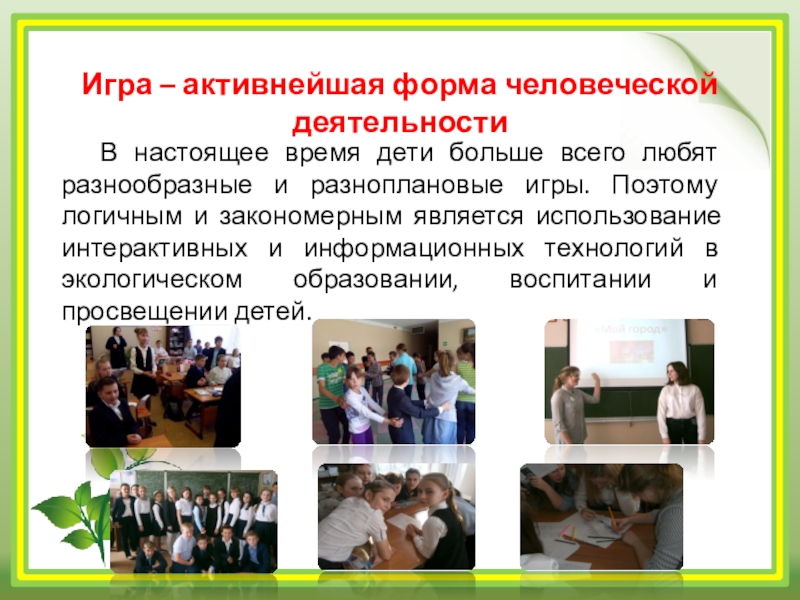 Игра – активнейшая форма человеческой деятельности

В настоящее время дети больше всего любят разнообразные и разноплановые игры. Поэтому логичным и закономерным является использование интерактивных и информационных технологий в экологическом образовании, воспитании и просвещении детей.

«Мой город»